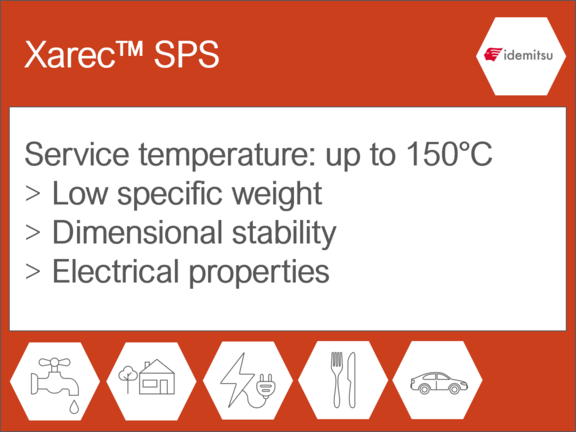 Xarec™ SPS

idemitsu

Service temperature: up to 150°C
> Low specific weight
> Dimensional stability
> Electrical properties